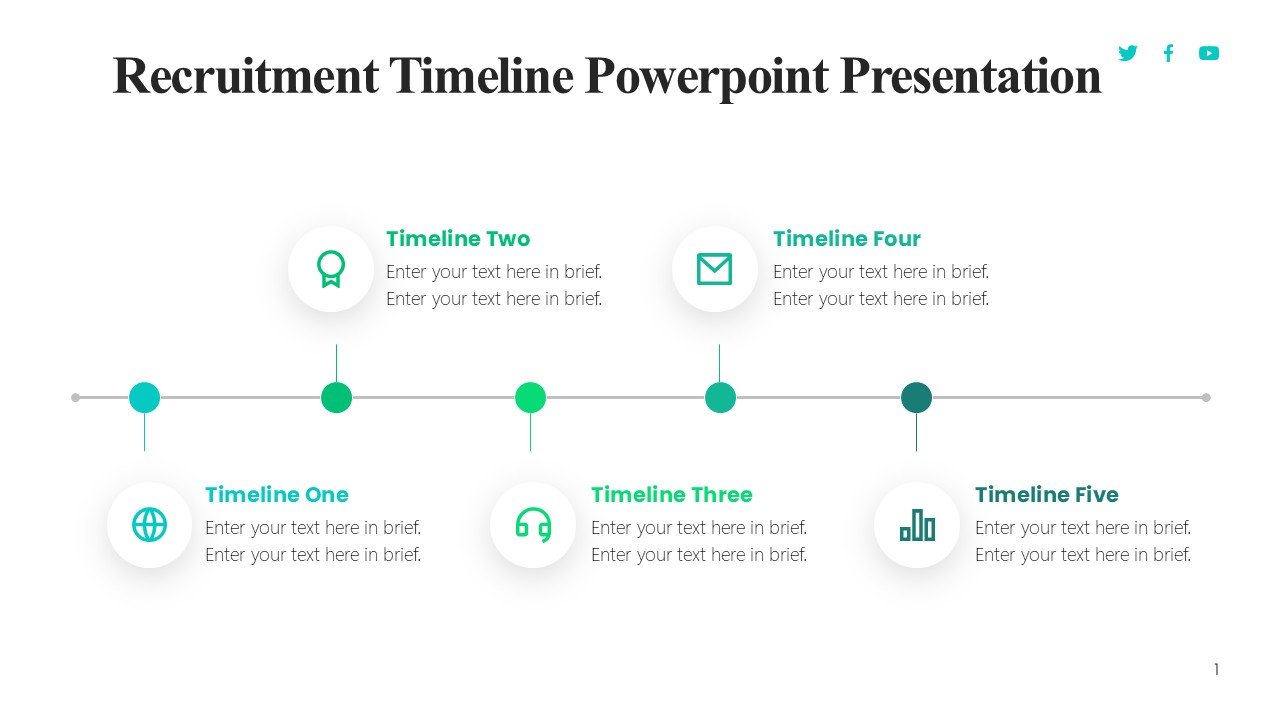 Recruitment Timeline Powerpoint Presentation

Timeline Two
Enter your text here in brief. Enter your text here in brief.

Timeline Four
Enter your text here in brief. Enter your text here in brief.

Timeline One
Enter your text here in brief. Enter your text here in brief.

Timeline Three
Enter your text here in brief. Enter your text here in brief.

Timeline Five
Enter your text here in brief. Enter your text here in brief.

1